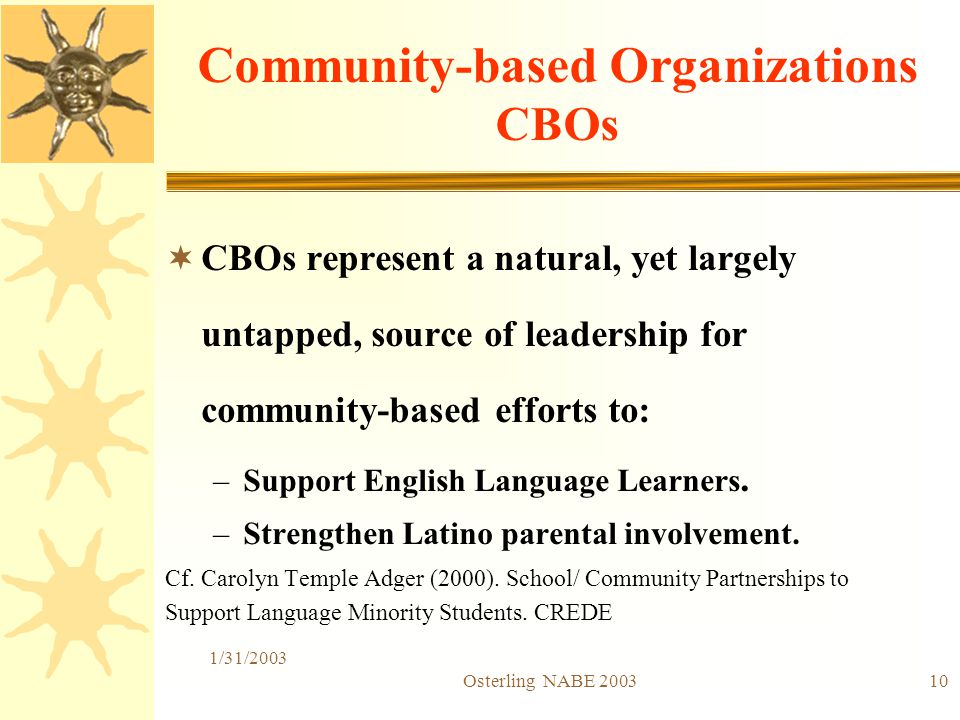 Community-based Organizations
CBOs

CBOs represent a natural, yet largely untapped, source of leadership for community-based efforts to:

– Support English Language Learners.
– Strengthen Latino parental involvement.

Cf. Carolyn Temple Adger (2000). School/ Community Partnerships to Support Language Minority Students. CREDE

1/31/2003

Osterling NABE 2003

10